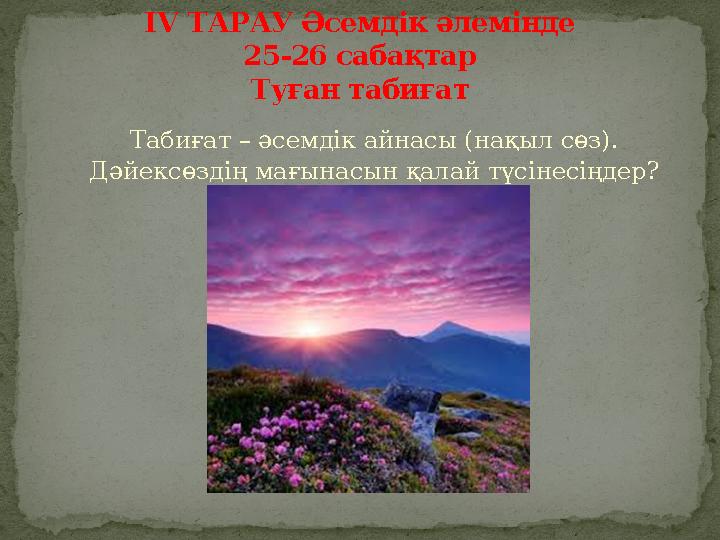 IV ТАРАУ Әсемдік әлемінде
25-26 сабақтар
Туған табиғат

Табиғат – әсемдік айнасы (нақыл сөз).
Дәйексөздің мағынасын қалай түсінесіңдер?